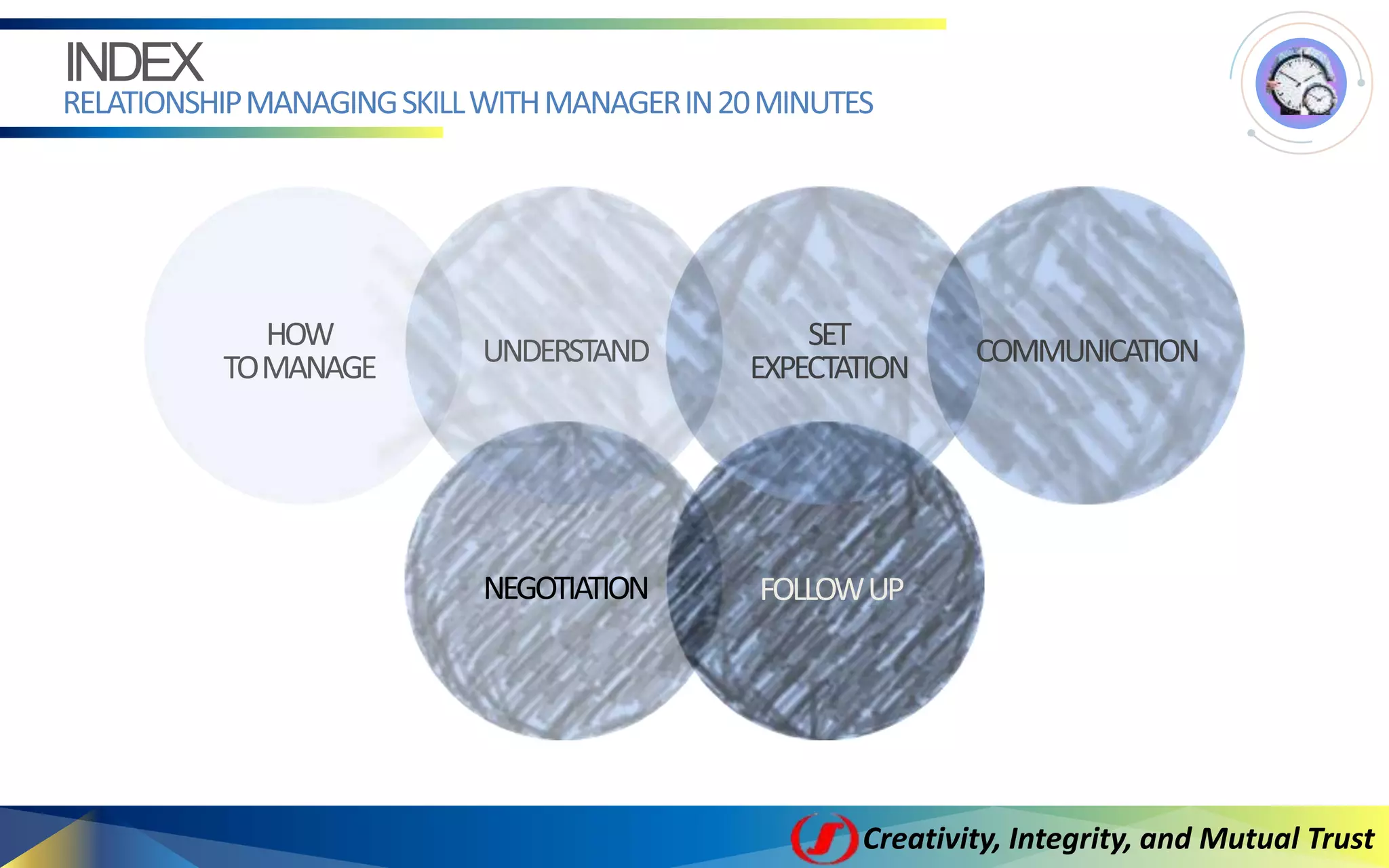 INDEX
RELATIONSHIP MANAGING SKILL WITH MANAGER IN 20 MINUTES

HOW TO MANAGE

UNDERSTAND

SET EXPECTATION

COMMUNICATION

NEGOTIATION

FOLLOW UP

Creativity, Integrity, and Mutual Trust